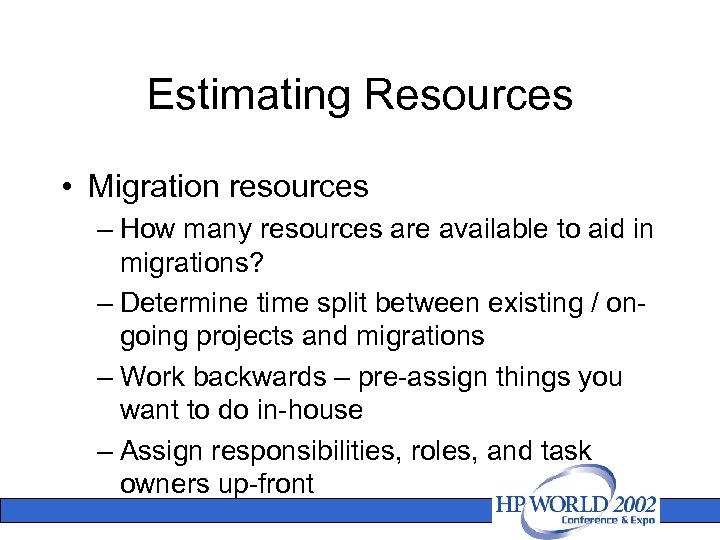 Estimating Resources

• Migration resources
– How many resources are available to aid in migrations?
– Determine time split between existing / on-going projects and migrations
– Work backwards – pre-assign things you want to do in-house
– Assign responsibilities, roles, and task owners up-front

HP WORLD 2002
Conference & Expo